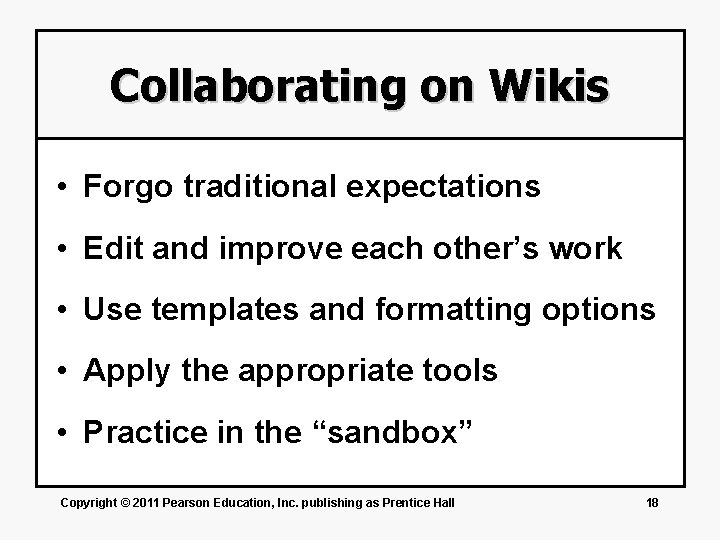 Collaborating on Wikis

• Forgo traditional expectations
• Edit and improve each other’s work
• Use templates and formatting options
• Apply the appropriate tools
• Practice in the “sandbox”

Copyright © 2011 Pearson Education, Inc. publishing as Prentice Hall 18